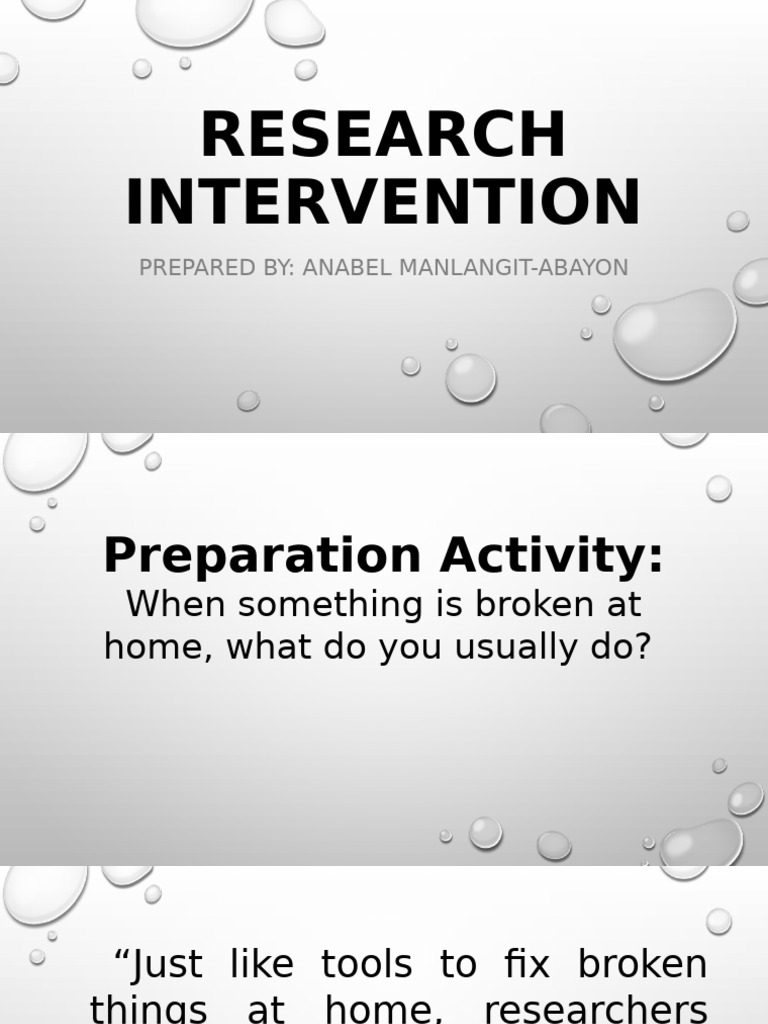 RESEARCH INTERVENTION

PREPARED BY: ANABEL MANLANGIT-ABAYON

Preparation Activity:

When something is broken at home, what do you usually do?

“Just like tools to fix broken things at home, researchers